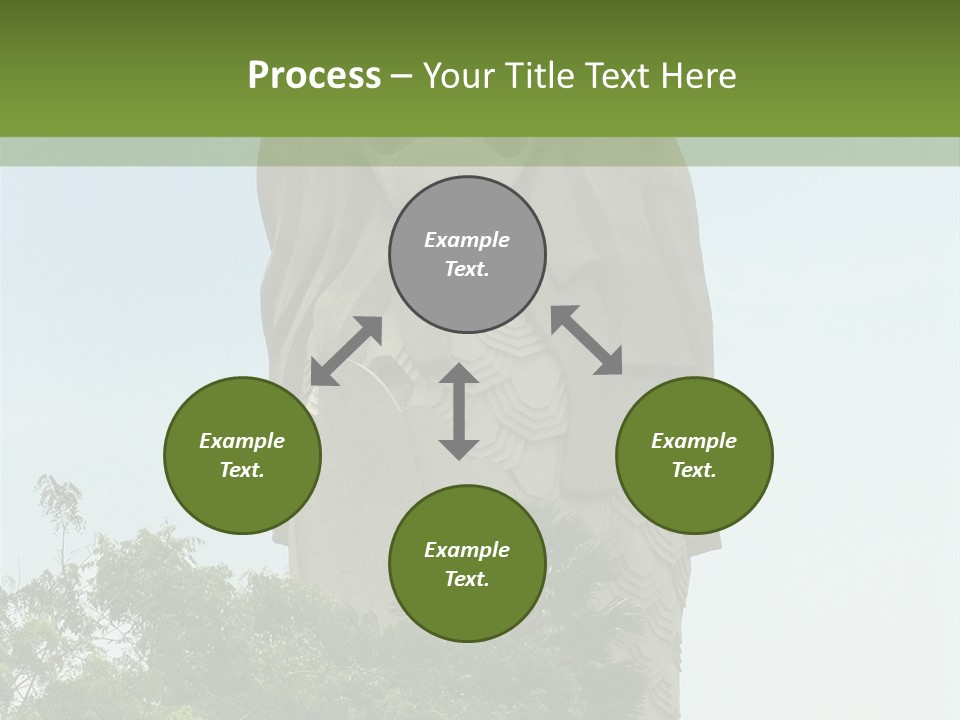 Process – Your Title Text Here

Example Text.

Example Text.

Example Text.

Example Text.